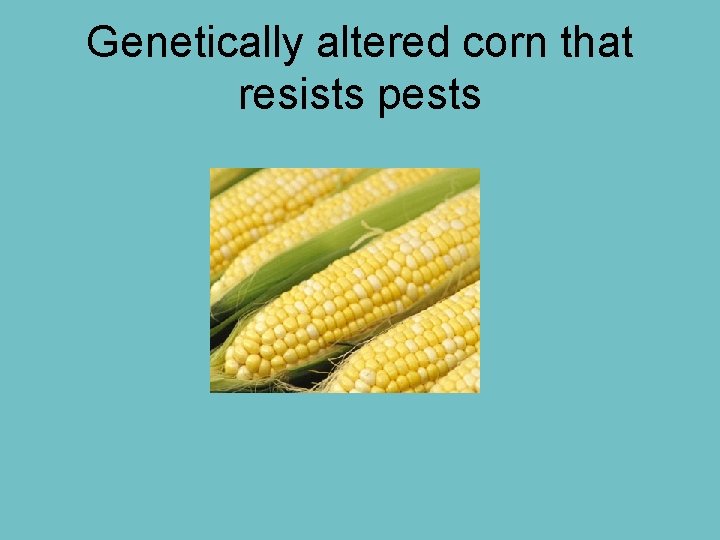 Genetically altered corn that resists pests